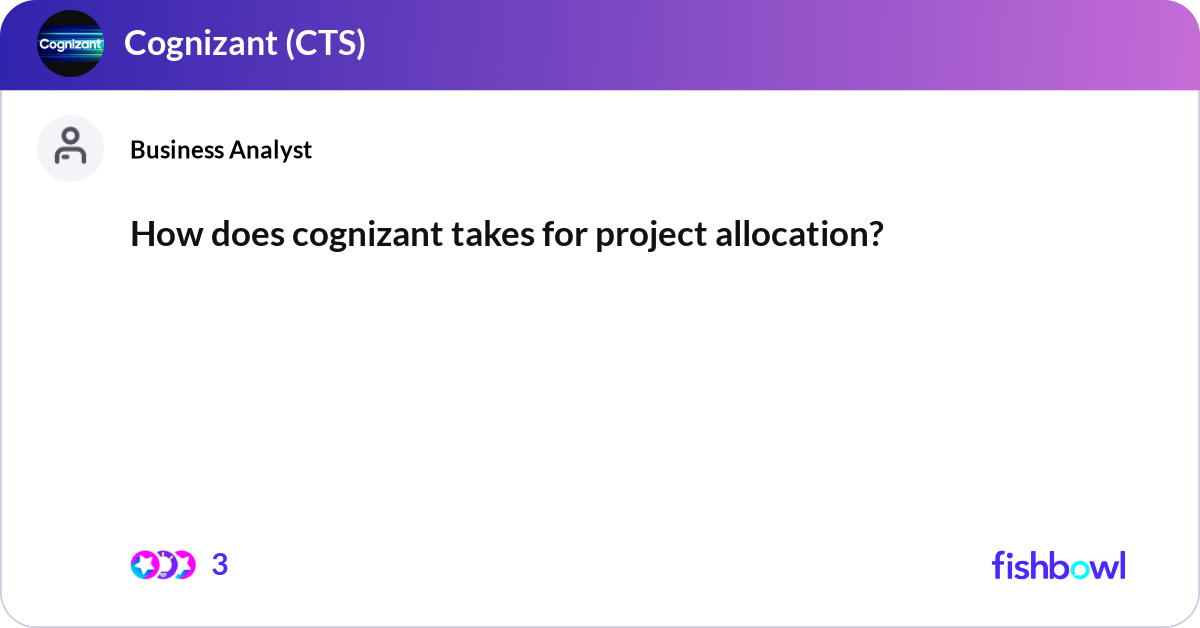 Cognizant

Cognizant (CTS)

Business Analyst

How does cognizant takes for project allocation?

3

fishbowl